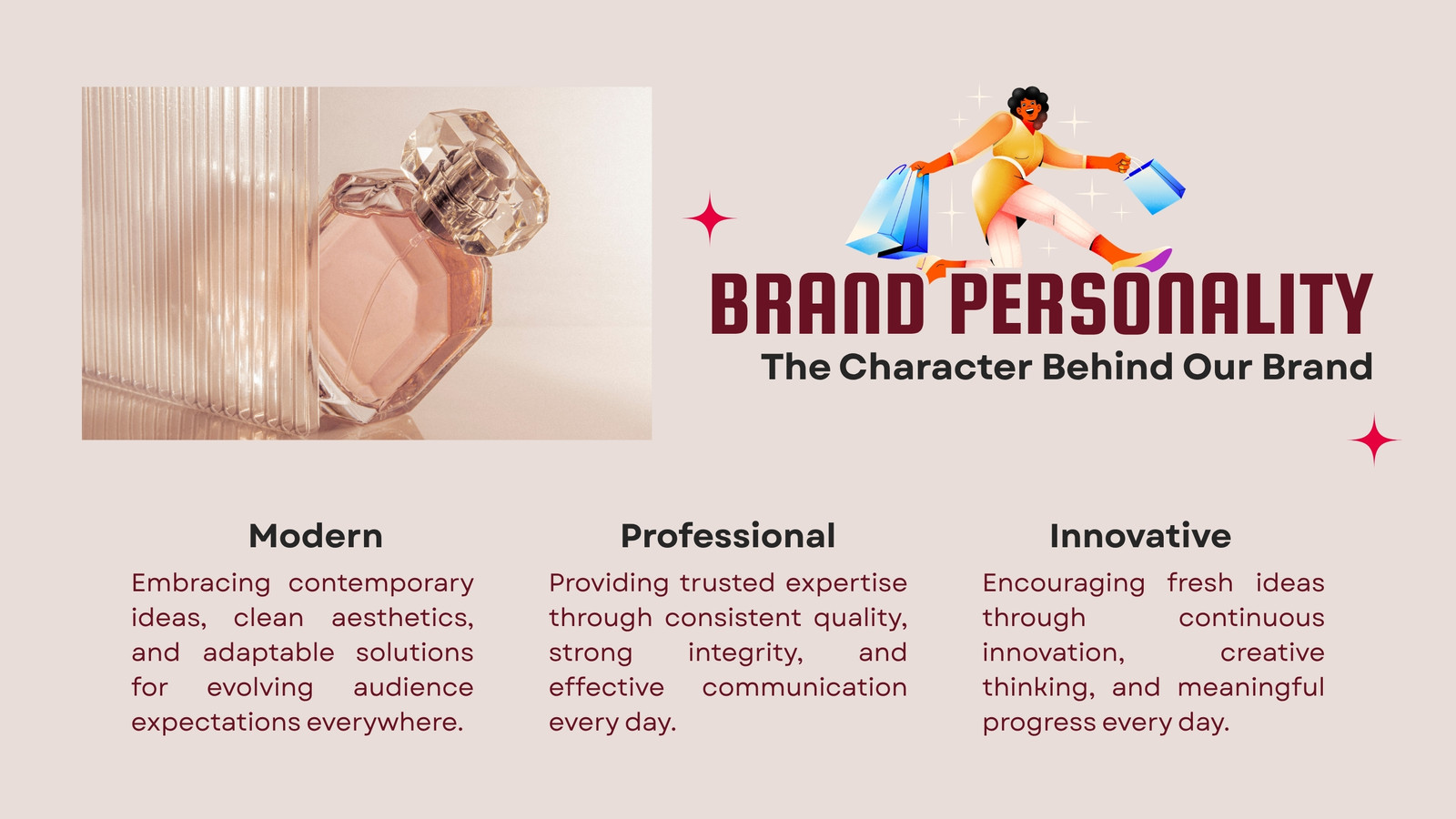 BRAND PERSONALITY
The Character Behind Our Brand

Modern
Embracing contemporary ideas, clean aesthetics, and adaptable solutions for evolving audience expectations everywhere.

Professional
Providing trusted expertise through consistent quality, strong integrity, and effective communication every day.

Innovative
Encouraging fresh ideas through continuous innovation, creative thinking, and meaningful progress every day.